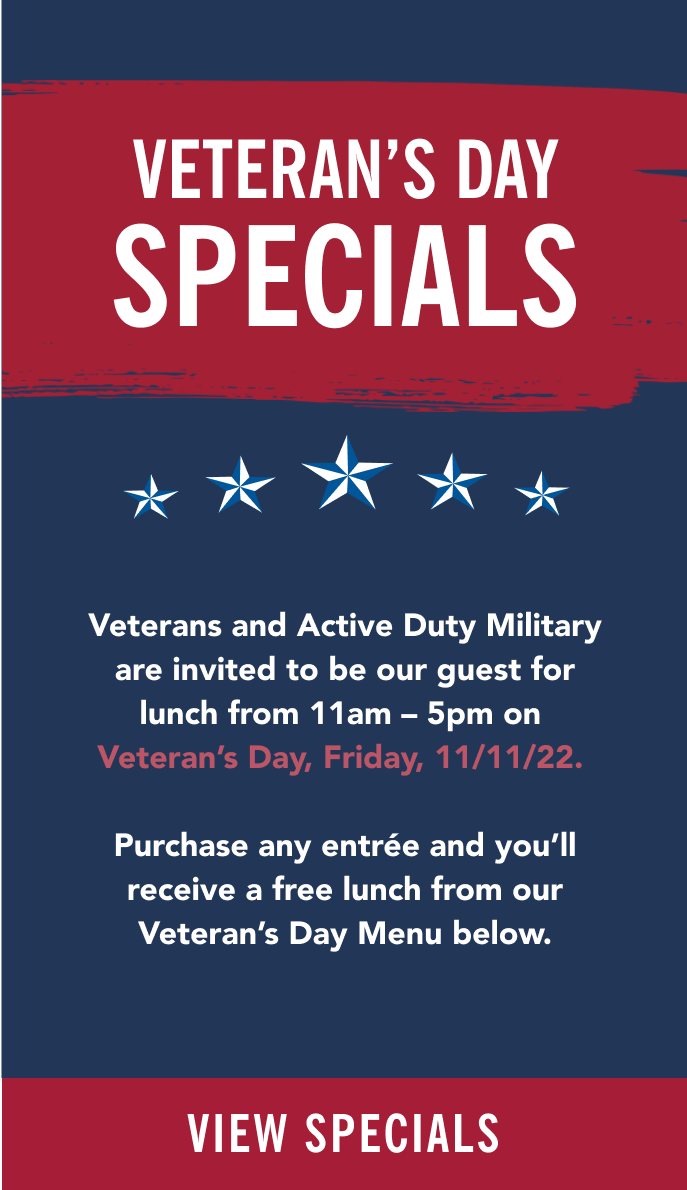 VETERAN'S DAY SPECIALS

Veterans and Active Duty Military are invited to be our guest for lunch from 11am – 5pm on Veteran's Day, Friday, 11/11/22.

Purchase any entrée and you'll receive a free lunch from our Veteran's Day Menu below.

VIEW SPECIALS